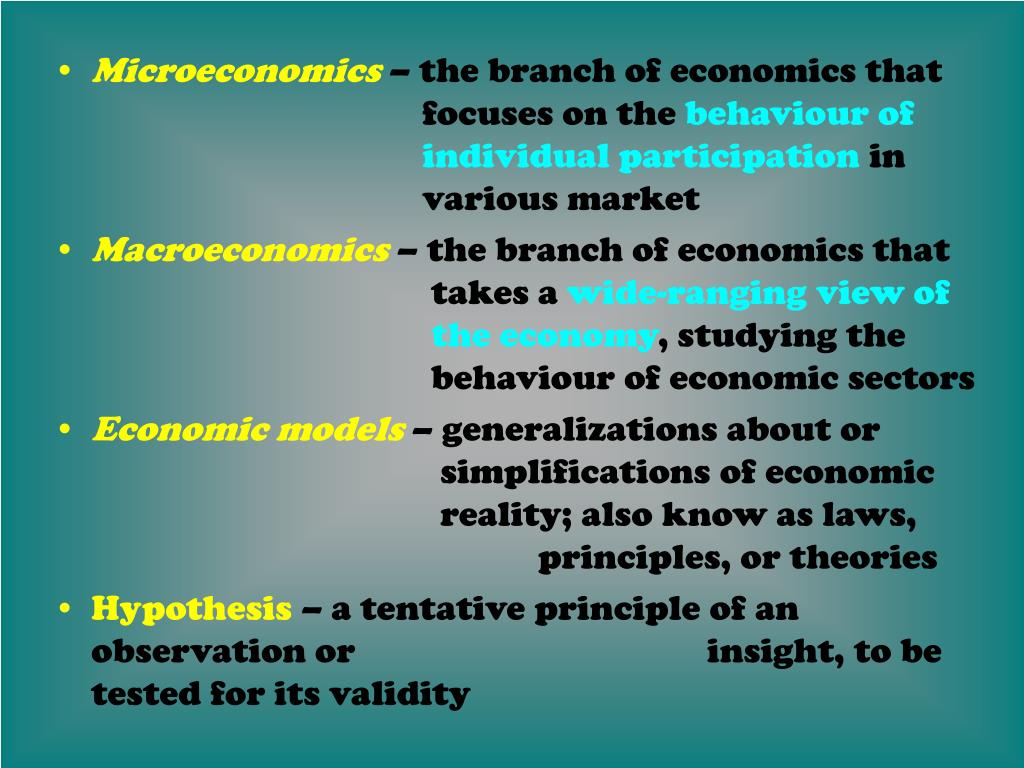 • Microeconomics – the branch of economics that focuses on the behaviour of individual participation in various market
• Macroeconomics – the branch of economics that takes a wide-ranging view of the economy, studying the behaviour of economic sectors
• Economic models – generalizations about or simplifications of economic reality; also know as laws, principles, or theories
• Hypothesis – a tentative principle of an observation or insight, to be tested for its validity